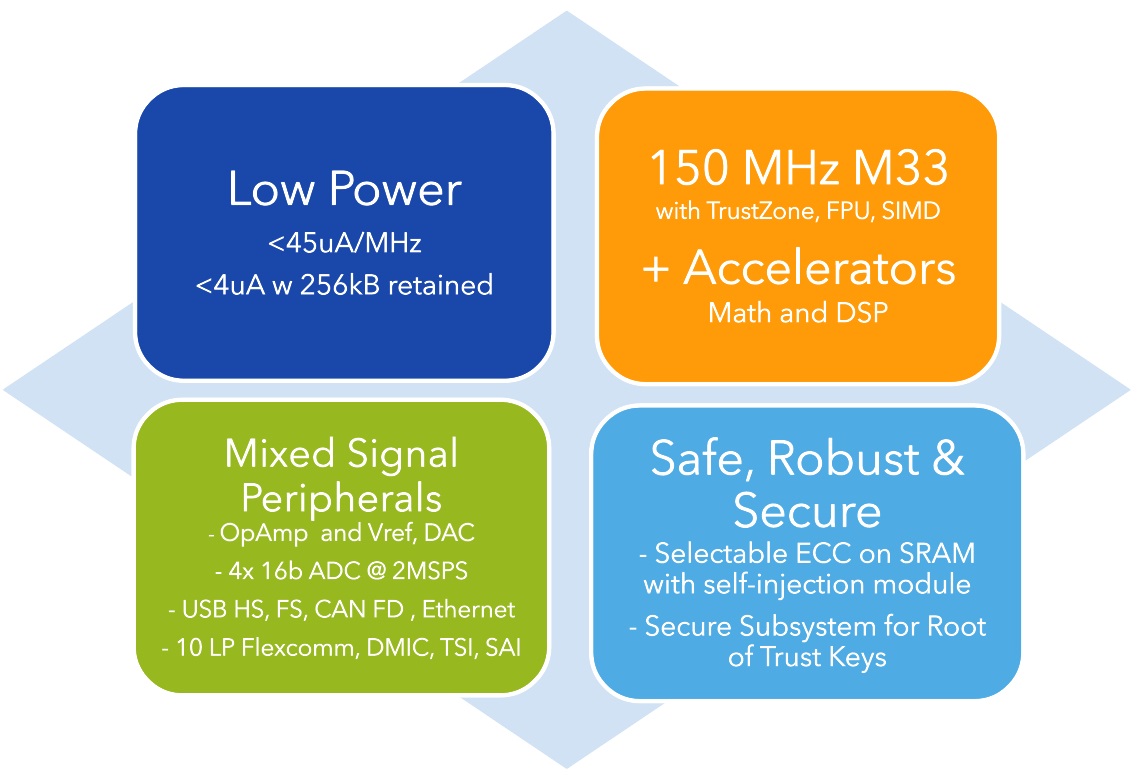 Low Power
<45uA/MHz
<4uA w 256kB retained

150 MHz M33
with TrustZone, FPU, SIMD
+ Accelerators
Math and DSP

Mixed Signal Peripherals
- OpAmp and Vref, DAC
- 4x 16b ADC @ 2MSPS
- USB HS, FS, CAN FD , Ethernet
- 10 LP Flexcomm, DMIC, TSI, SAI

Safe, Robust & Secure
- Selectable ECC on SRAM with self-injection module
- Secure Subsystem for Root of Trust Keys